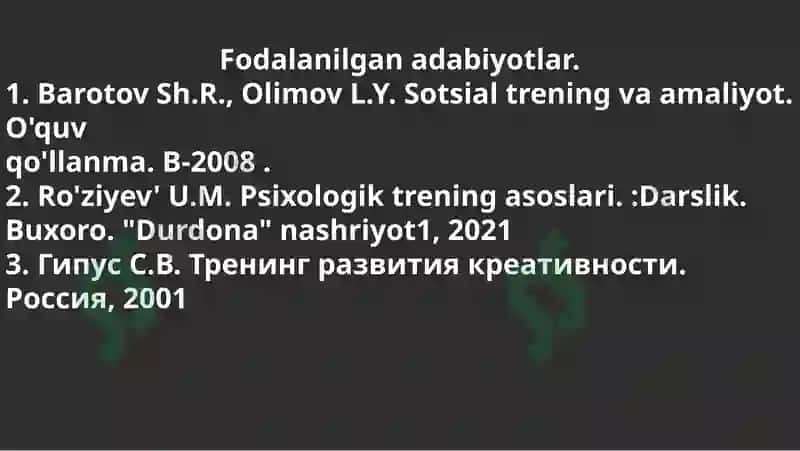 Fodalanilgan adabiyotlar.
1. Barotov Sh.R., Olimov L.Y. Sotsial trening va amaliyot. O'quv qo'llanma. B-2008 .
2. Ro'ziyev' U.M. Psixologik trening asoslari. :Darslik. Buxoro. "Durdona" nashriyot1, 2021
3. Гипус С.В. Тренинг развития креативности. Россия, 2001